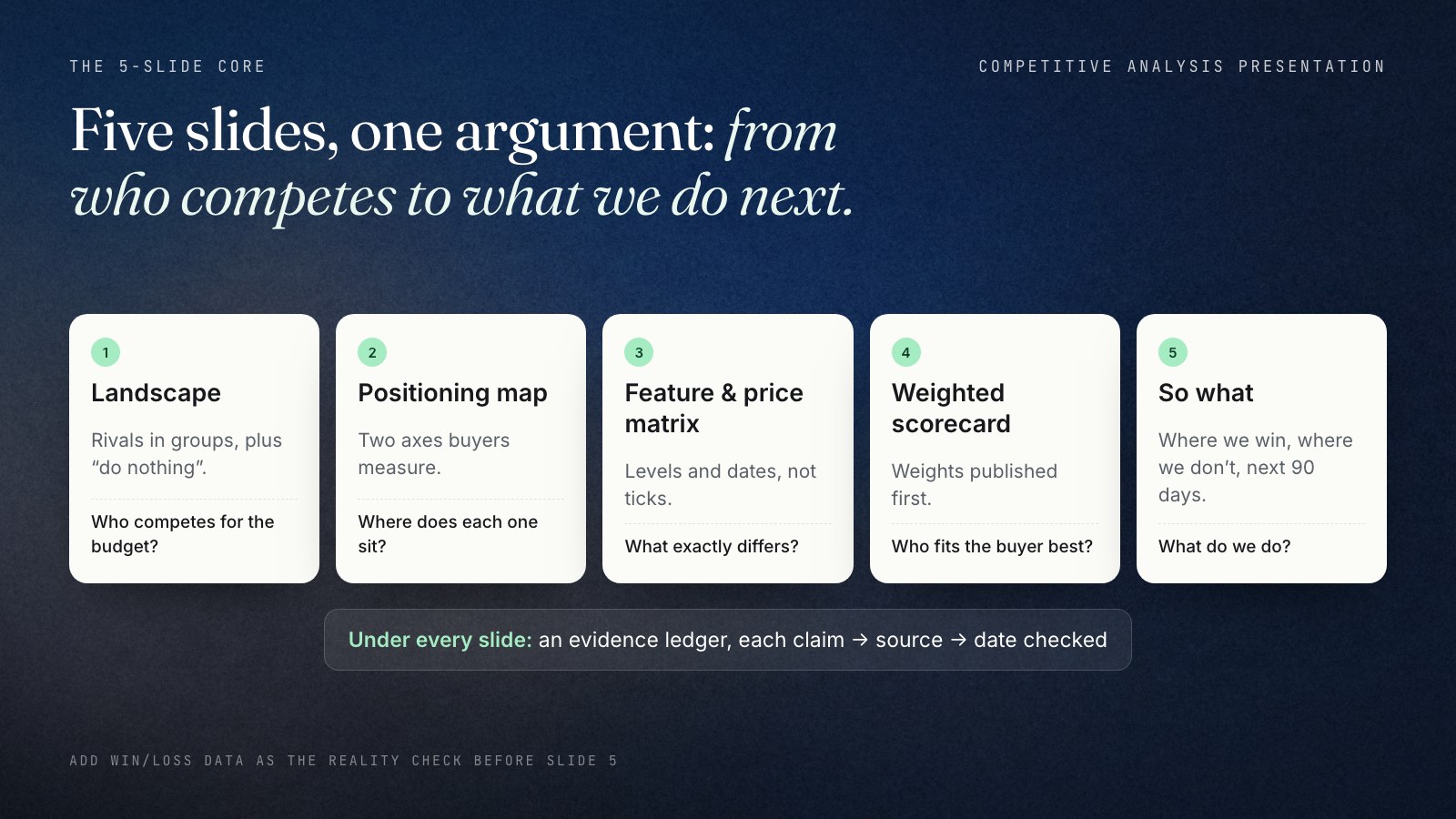 THE 5-SLIDE CORE

COMPETITIVE ANALYSIS PRESENTATION

Five slides, one argument: from who competes to what we do next.

1

Landscape

Rivals in groups, plus "do nothing".

Who competes for the budget?

2

Positioning map

Two axes buyers measure.

Where does each one sit?

3

Feature & price matrix

Levels and dates, not ticks.

What exactly differs?

4

Weighted scorecard

Weights published first.

Who fits the buyer best?

5

So what

Where we win, where we don't, next 90 days.

What do we do?

Under every slide: an evidence ledger, each claim → source → date checked

ADD WIN/LOSS DATA AS THE REALITY CHECK BEFORE SLIDE 5